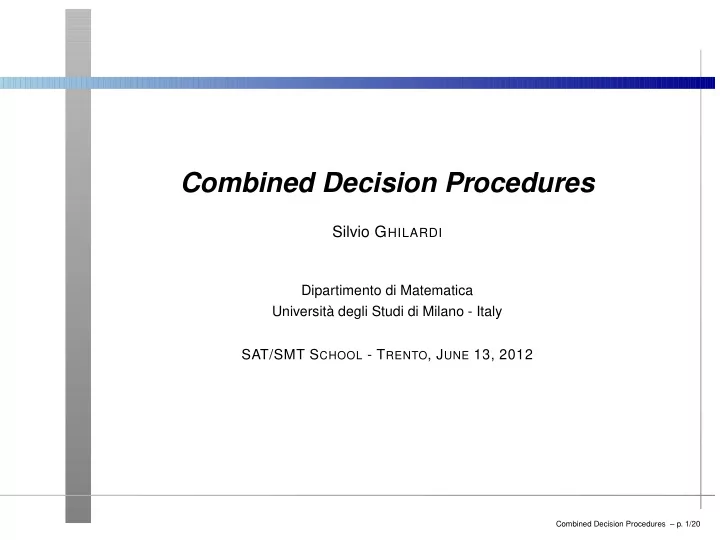 Combined Decision Procedures

Silvio GHILARDI

Dipartimento di Matematica
Università degli Studi di Milano - Italy

SAT/SMT SCHOOL - TRENTO, JUNE 13, 2012

Combined Decision Procedures – p. 1/20